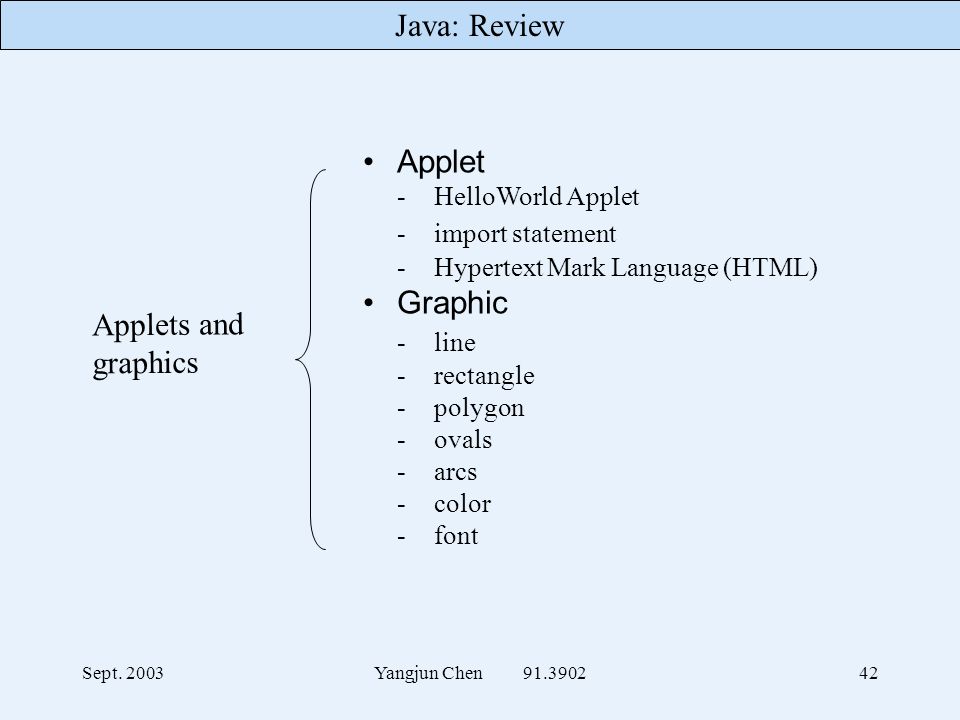 Java: Review

Applets and graphics

• Applet
- HelloWorld Applet
- import statement
- Hypertext Mark Language (HTML)

• Graphic
- line
- rectangle
- polygon
- ovals
- arcs
- color
- font

Sept. 2003 Yangjun Chen 91.3902 42